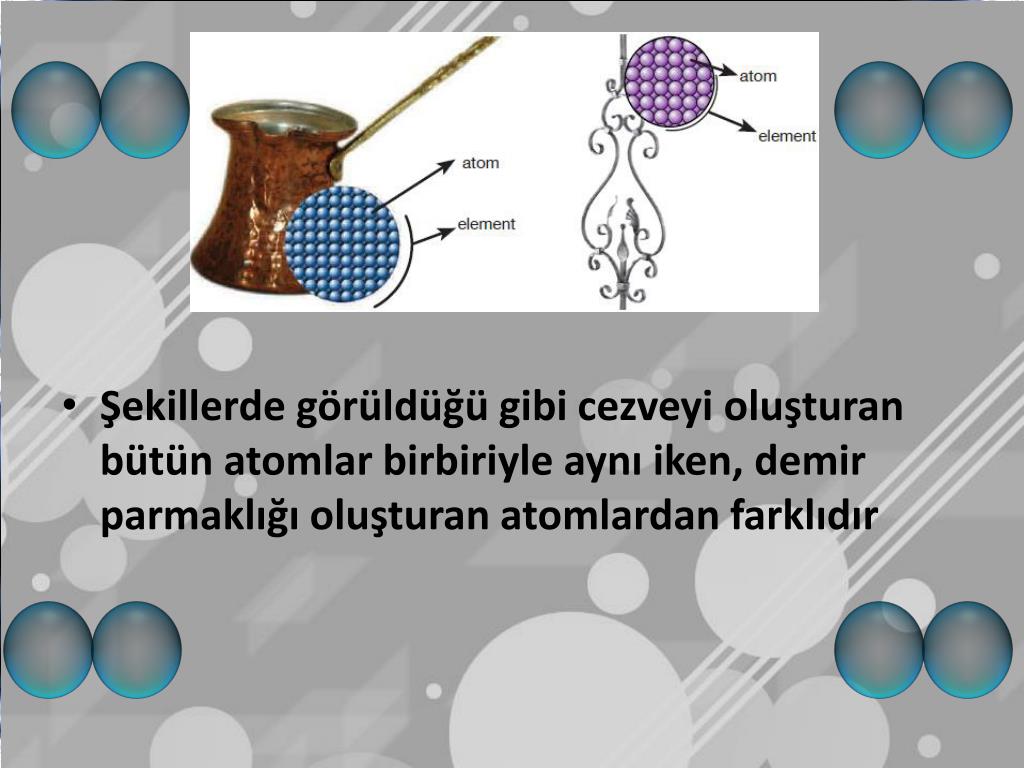 atom
element
atom
element

• Şekillerde görüldüğü gibi cezveyi oluşturan bütün atomlar birbiriyle aynı iken, demir parmaklığı oluşturan atomlardan farklıdır